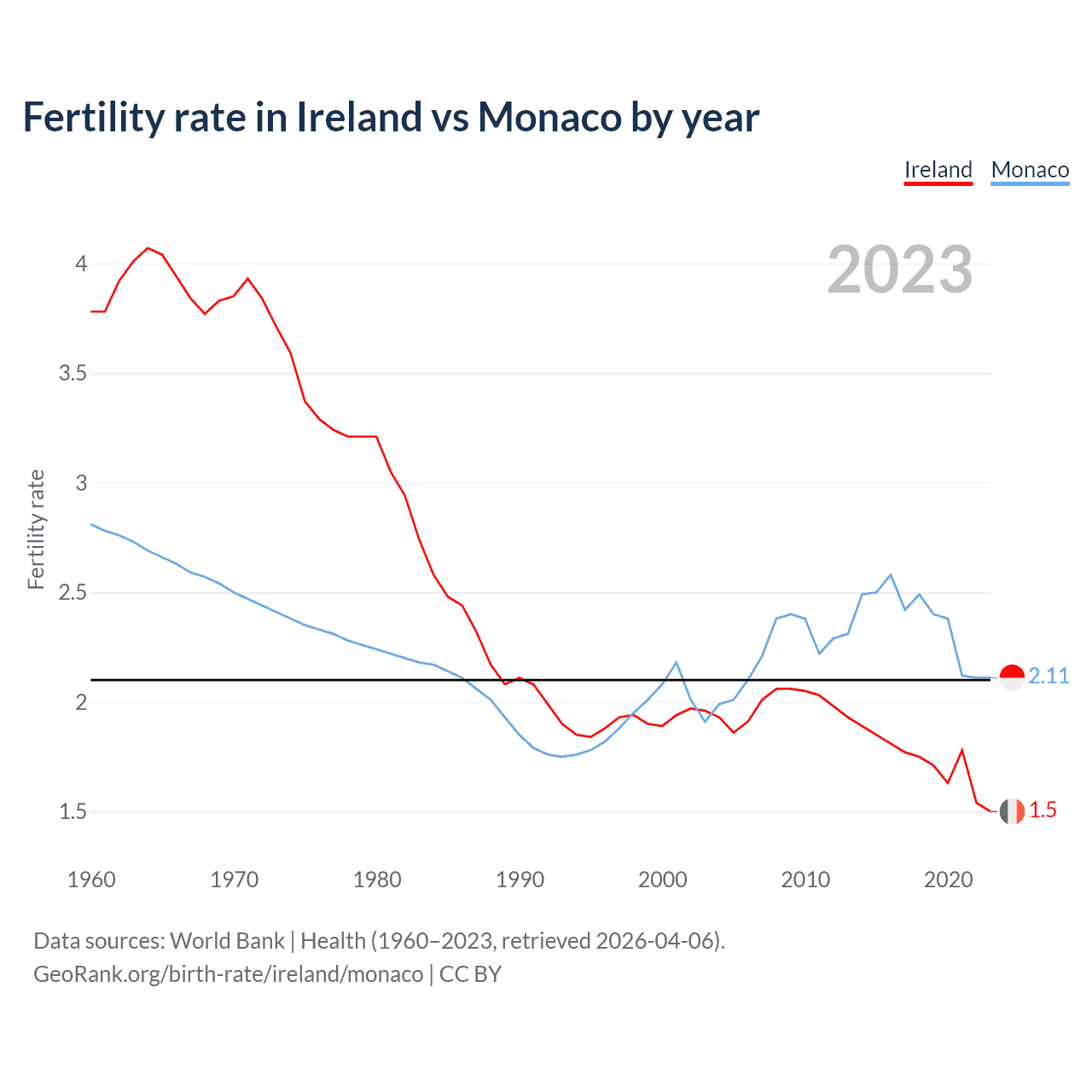 Fertility rate in Ireland vs Monaco by year

Ireland Monaco

2023

Fertility rate

4
3.5
3
2.5
2
1.5

2.11
1.5

1960 1970 1980 1990 2000 2010 2020

Data sources: World Bank | Health (1960–2023, retrieved 2026-04-06).
GeoRank.org/birth-rate/ireland/monaco | CC BY